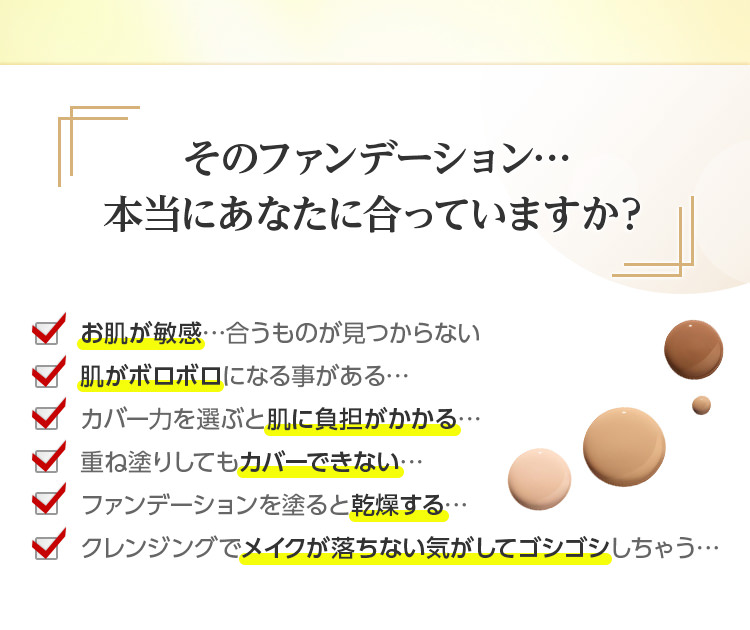 そのファンデーション…
本当にあなたに合っていますか?

お肌が敏感…合うものが見つからない

肌がボロボロになる事がある…

カバー力を選ぶと肌に負担がかかる…

重ね塗りしてもカバーできない…

ファンデーションを塗ると乾燥する…

クレンジングでメイクが落ちない気がしてゴシゴシしちゃう…